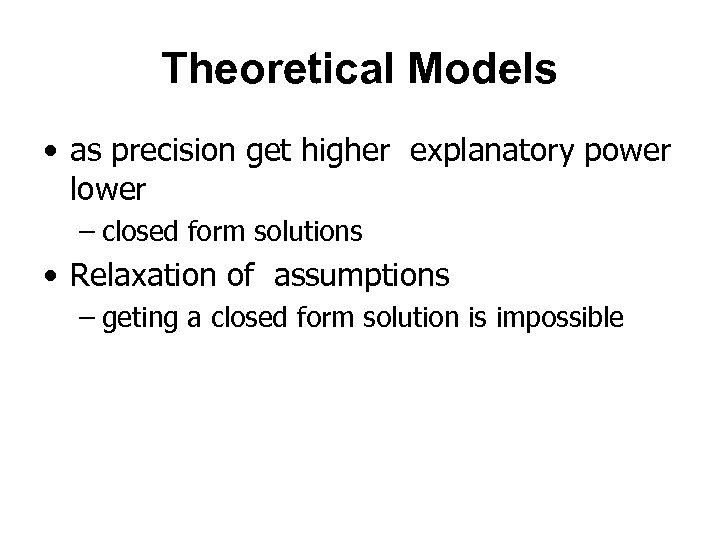 Theoretical Models

• as precision get higher explanatory power lower
– closed form solutions

• Relaxation of assumptions
– geting a closed form solution is impossible